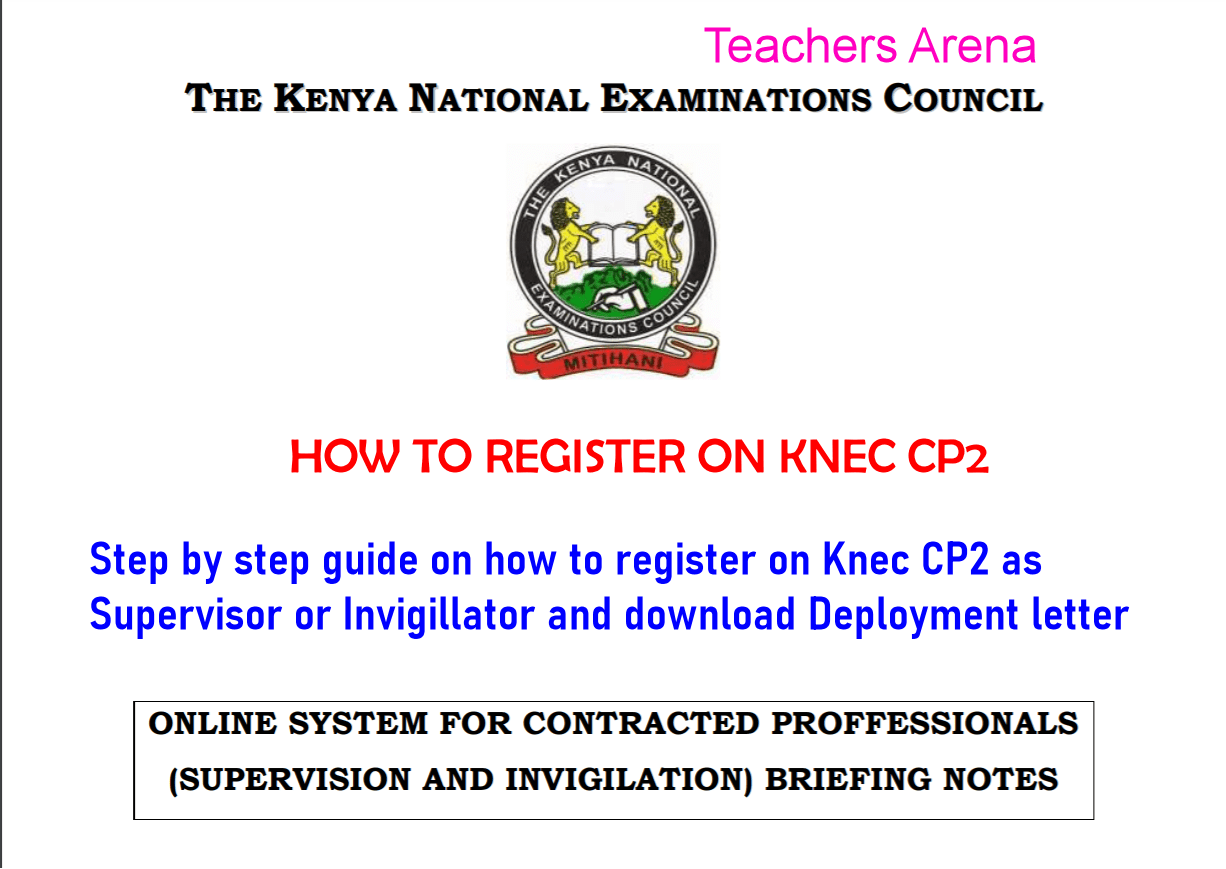 Teachers Arena

THE KENYA NATIONAL EXAMINATIONS COUNCIL

THE KENYA NATIONAL EXAMINATIONS COUNCIL

MITIHANI

HOW TO REGISTER ON KNEC CP2

Step by step guide on how to register on Knec CP2 as Supervisor or Invigillator and download Deployment letter

ONLINE SYSTEM FOR CONTRACTED PROFFESSIONALS (SUPERVISION AND INVIGILATION) BRIEFING NOTES